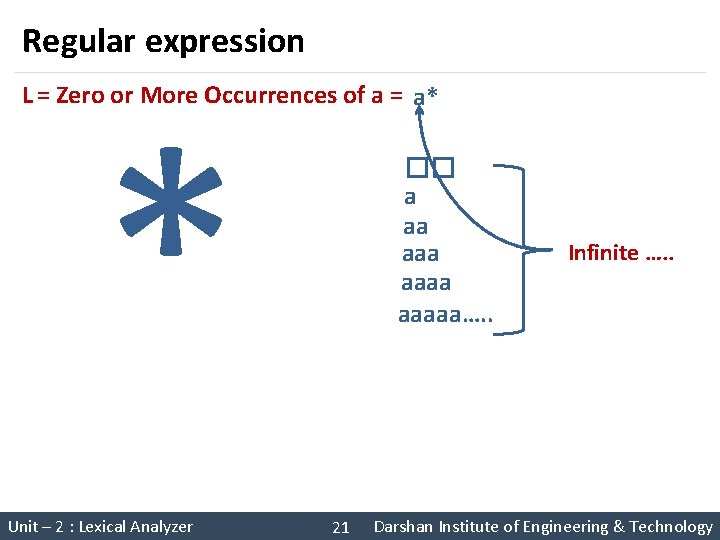 Regular expression

L = Zero or More Occurrences of a = a*

*

□□
a
aa
aaa
aaaa
aaaaa.....

Infinite .....

Unit – 2 : Lexical Analyzer 21 Darshan Institute of Engineering & Technology